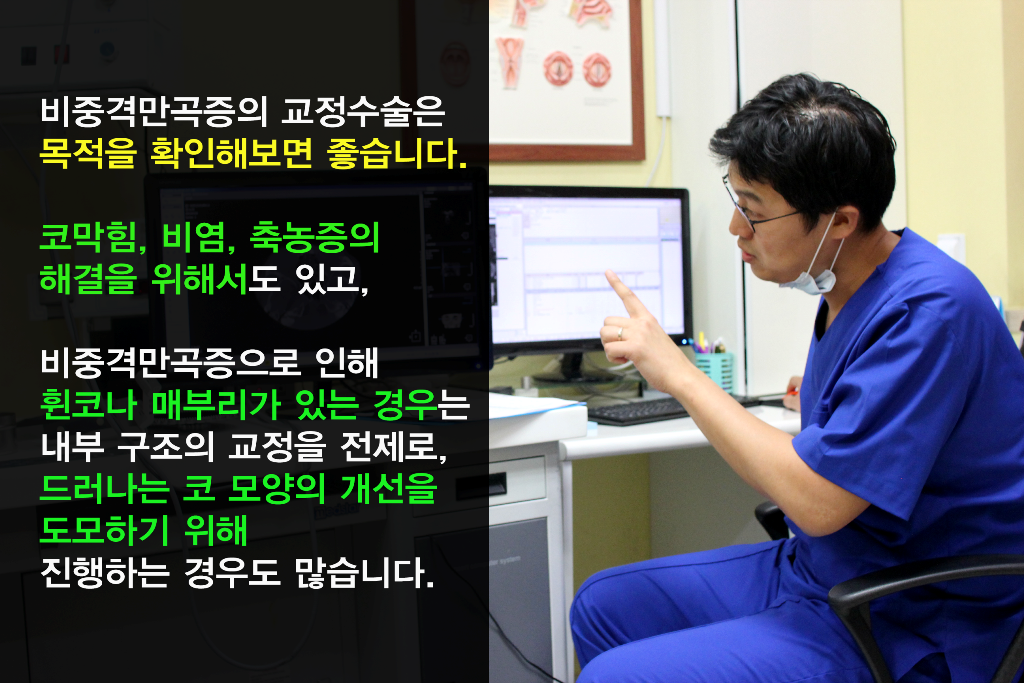 비중격만곡증의 교정수술은
목적을 확인해보면 좋습니다.

코막힘, 비염, 축농증의
해결을 위해서도 있고,

비중격만곡증으로 인해
휜코나 매부리가 있는 경우는
내부 구조의 교정을 전제로,
드러나는 코 모양의 개선을
도모하기 위해
진행하는 경우도 많습니다.